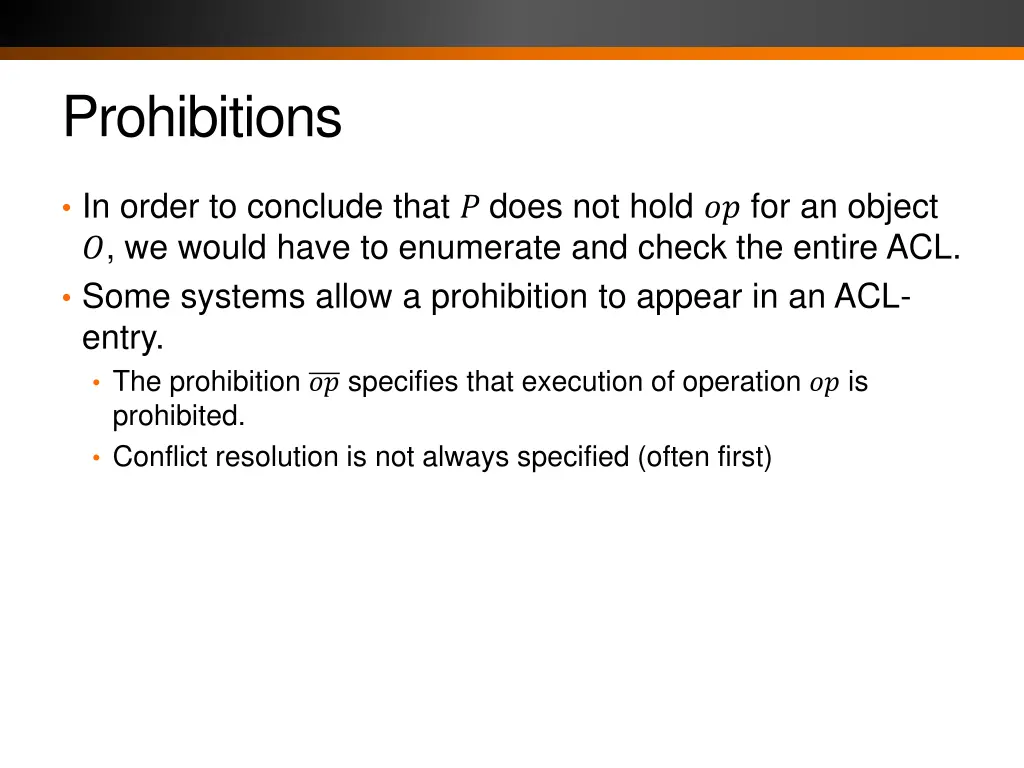 Prohibitions

• In order to conclude that $P$ does not hold $op$ for an object $O$, we would have to enumerate and check the entire ACL.

• Some systems allow a prohibition to appear in an ACL-entry.

• The prohibition $\overline{op}$ specifies that execution of operation $op$ is prohibited.

• Conflict resolution is not always specified (often first)